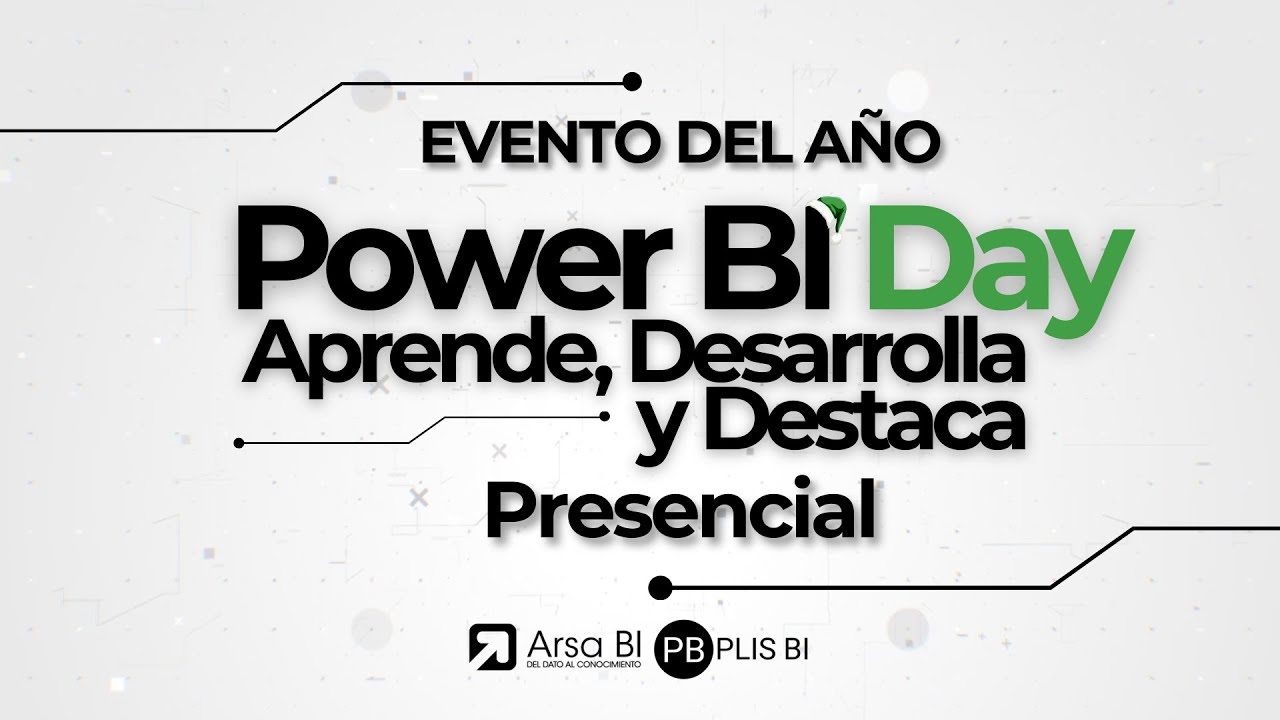 EVENTO DEL AÑO

Power BI Day
Aprende, Desarrolla y Destaca
Presencial

Arsa BI
DEL DATO AL CONOCIMIENTO

PB PLIS BI